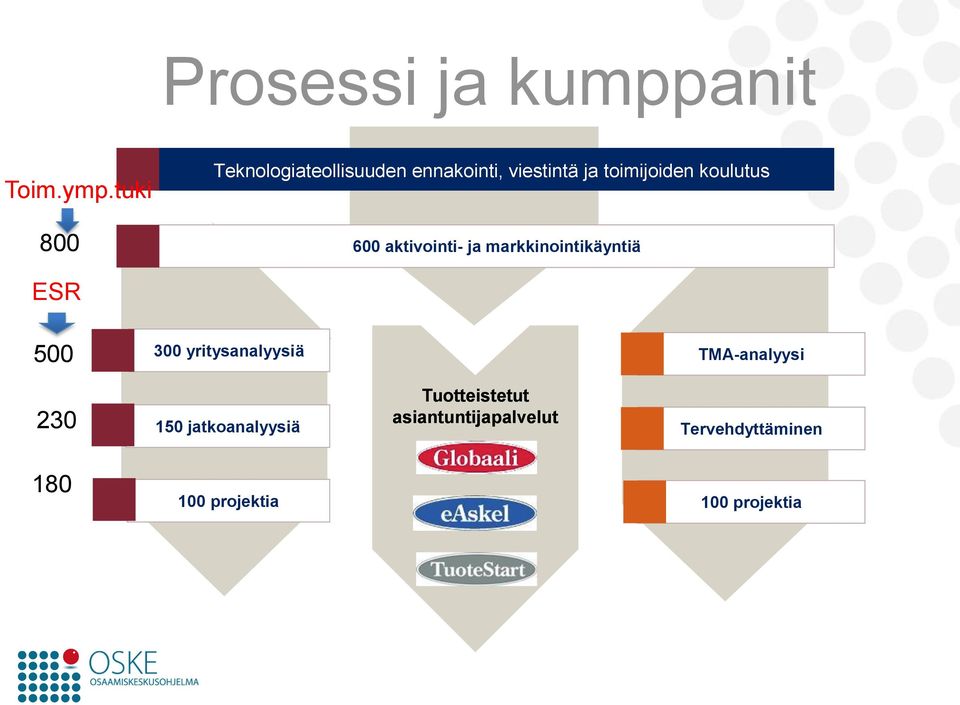 Prosessi ja kumppanit

Teknologiateollisuuden ennakointi, viestintä ja toimijoiden koulutus

Toim.ymp.tuki

800

600 aktivointi- ja markkinointikäyntiä

ESR

500

300 yritysanalyysiä

230

150 jatkoanalyysiä

180

100 projektia

Tuotteistetut asiantuntijapalvelut

Globaali

eAskel

TuoteStart

TMA-analyysi

Tervehdyttäminen

100 projektia

OSKE
OSAAMISKESKUSOHJELMA